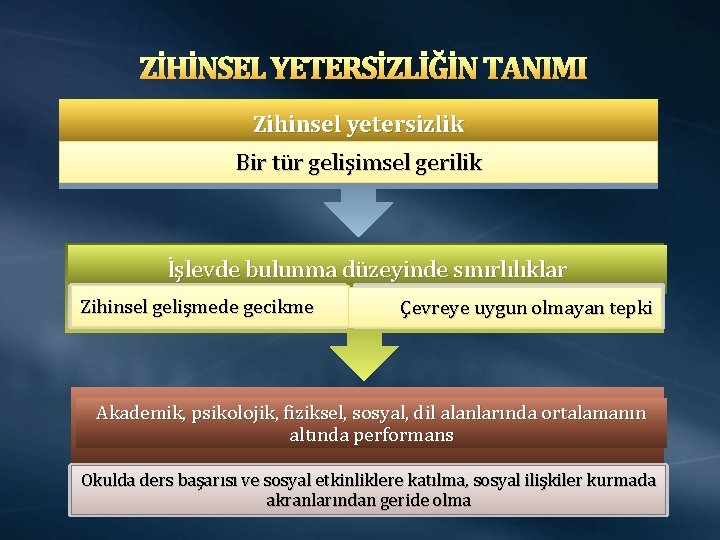 ZİHİNSEL YETERSİZLİĞİN TANIMI

Zihinsel yetersizlik

Bir tür gelişimsel gerilik

İşlevde bulunma düzeyinde sınırlılıklar

Zihinsel gelişmede gecikme

Çevreye uygun olmayan tepki

Akademik, psikolojik, fiziksel, sosyal, dil alanlarında ortalamanın altında performans

Okulda ders başarısı ve sosyal etkinliklere katılma, sosyal ilişkiler kurmada akranlarından geride olma